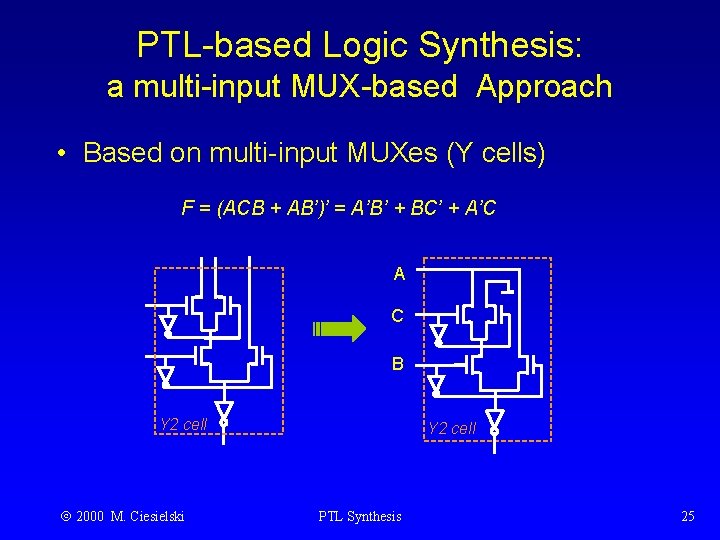 PTL-based Logic Synthesis:
a multi-input MUX-based Approach

• Based on multi-input MUXes (Y cells)

F = (ACB + AB')' = A'B' + BC' + A'C

Y2 cell

A

C

B

Y2 cell

© 2000 M. Ciesielski PTL Synthesis 25